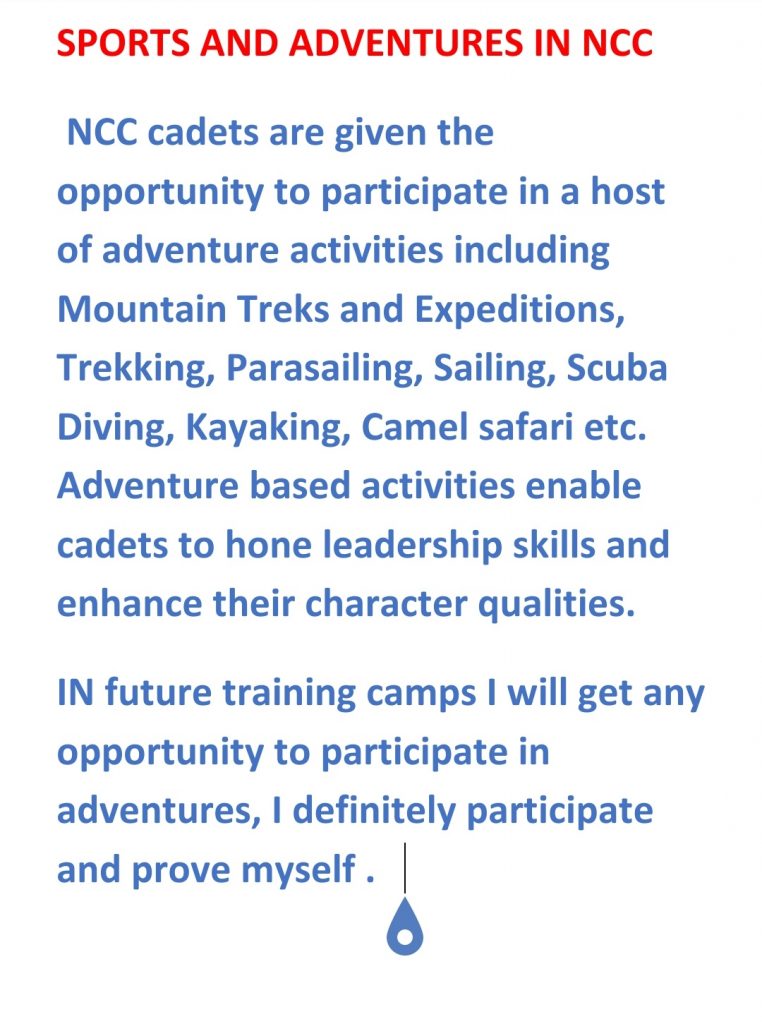 SPORTS AND ADVENTURES IN NCC

NCC cadets are given the opportunity to participate in a host of adventure activities including Mountain Treks and Expeditions, Trekking, Parasailing, Sailing, Scuba Diving, Kayaking, Camel safari etc. Adventure based activities enable cadets to hone leadership skills and enhance their character qualities.

IN future training camps I will get any opportunity to participate in adventures, I definitely participate and prove myself .